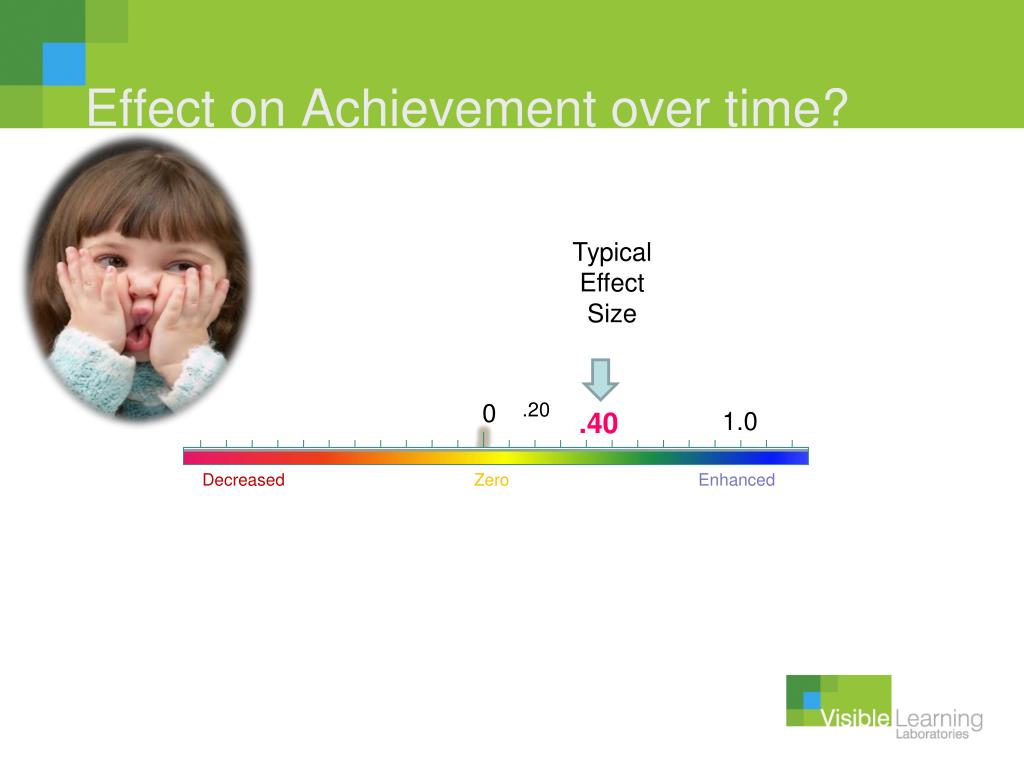 Effect on Achievement over time?

Typical Effect Size

0 .20 .40 1.0

Decreased Zero Enhanced

Visible Learning Laboratories